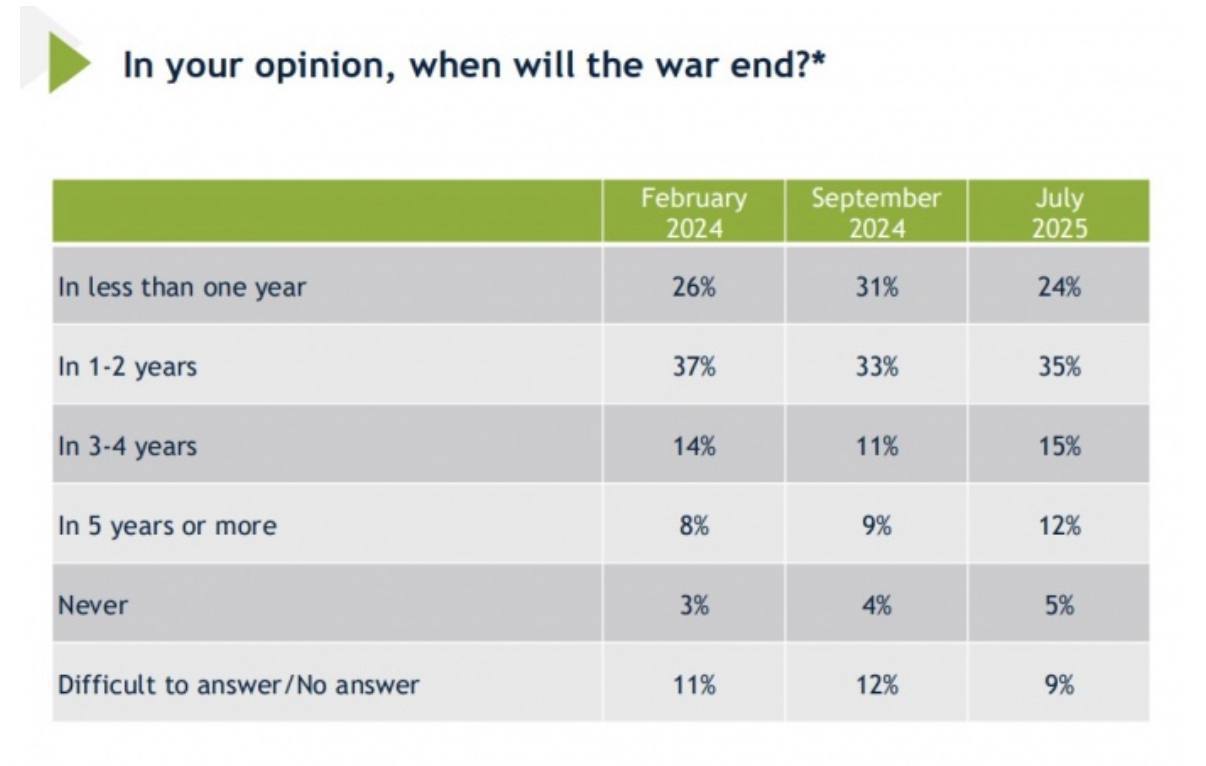 In your opinion, when will the war end?*

| | February 2024 | September 2024 | July 2025 |
|---|---|---|---|
| In less than one year | 26% | 31% | 24% |
| In 1-2 years | 37% | 33% | 35% |
| In 3-4 years | 14% | 11% | 15% |
| In 5 years or more | 8% | 9% | 12% |
| Never | 3% | 4% | 5% |
| Difficult to answer/No answer | 11% | 12% | 9% |